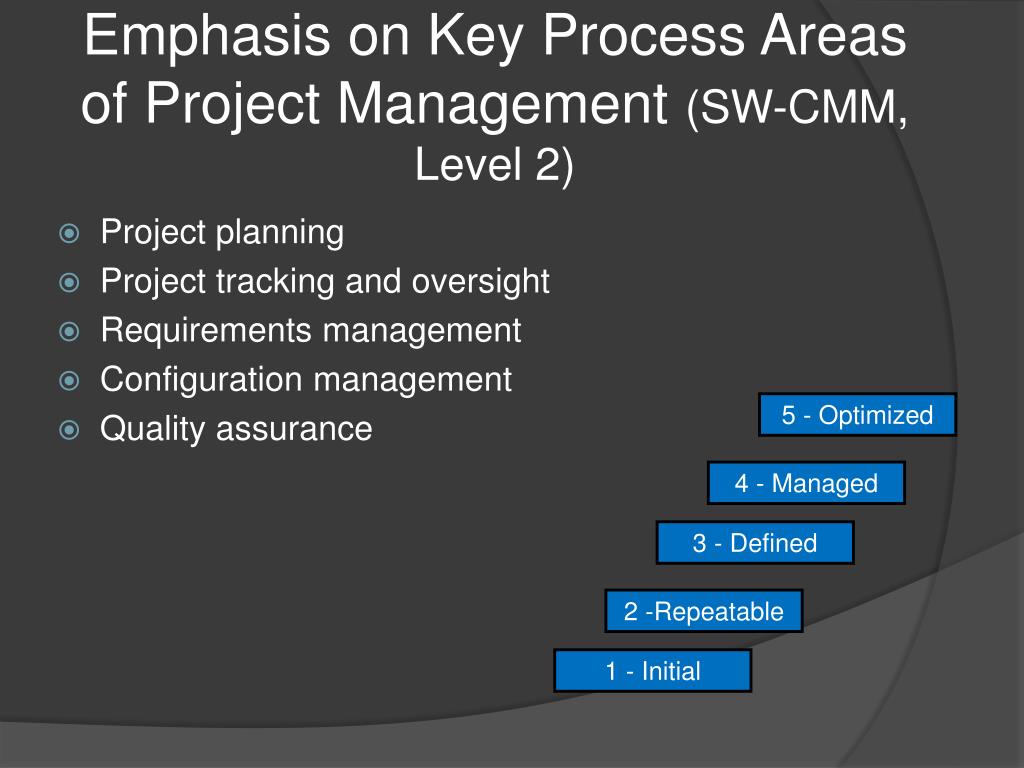 Emphasis on Key Process Areas of Project Management (SW-CMM, Level 2)

Project planning
Project tracking and oversight
Requirements management
Configuration management
Quality assurance

5 - Optimized
4 - Managed
3 - Defined
2 -Repeatable
1 - Initial